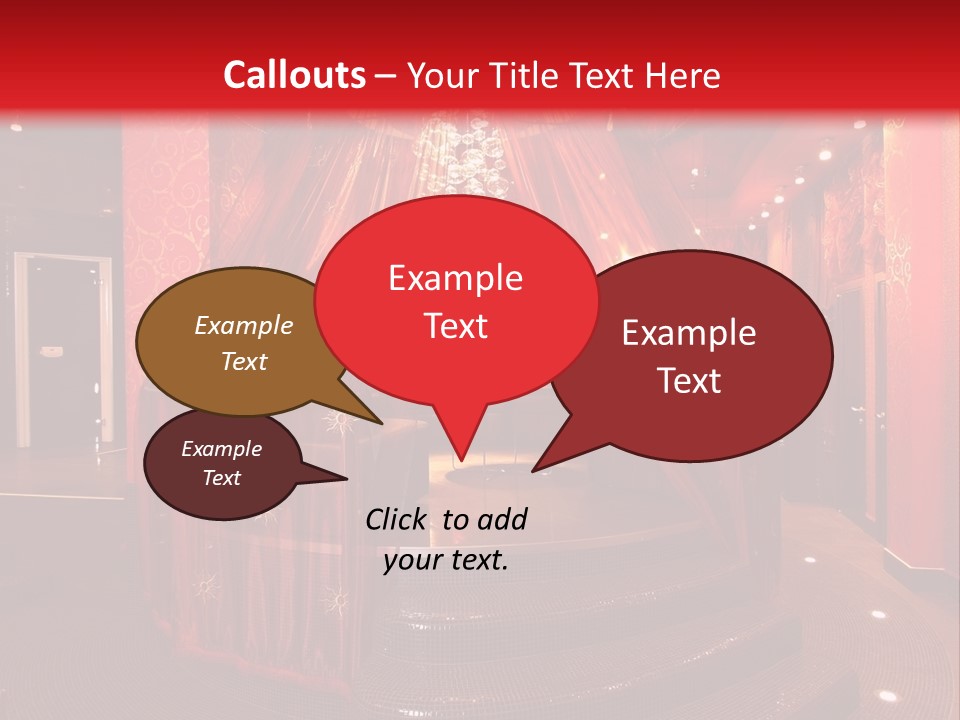 Callouts – Your Title Text Here

Example Text

Example Text

Example Text

Example Text

Click to add your text.